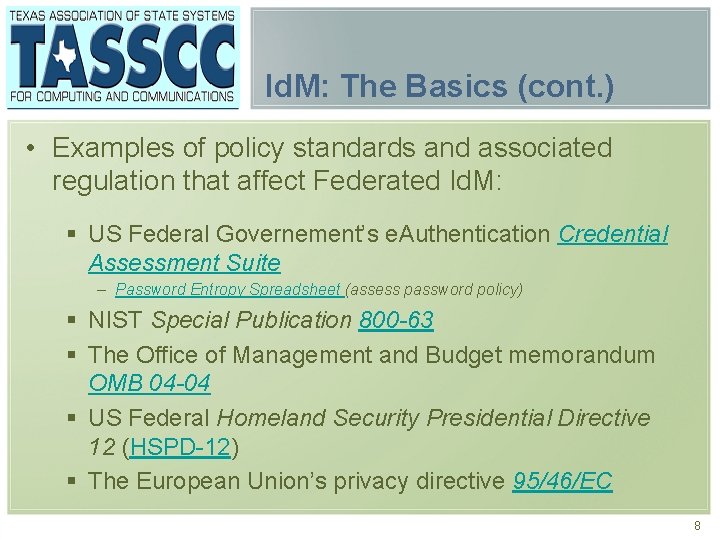 TEXAS ASSOCIATION OF STATE SYSTEMS
TASSCC
FOR COMPUTING AND COMMUNICATIONS

IdM: The Basics (cont.)

• Examples of policy standards and associated regulation that affect Federated IdM:

▪ US Federal Governement's eAuthentication Credential Assessment Suite

– Password Entropy Spreadsheet (assess password policy)

▪ NIST Special Publication 800-63

▪ The Office of Management and Budget memorandum OMB 04-04

▪ US Federal Homeland Security Presidential Directive 12 (HSPD-12)

▪ The European Union's privacy directive 95/46/EC

8